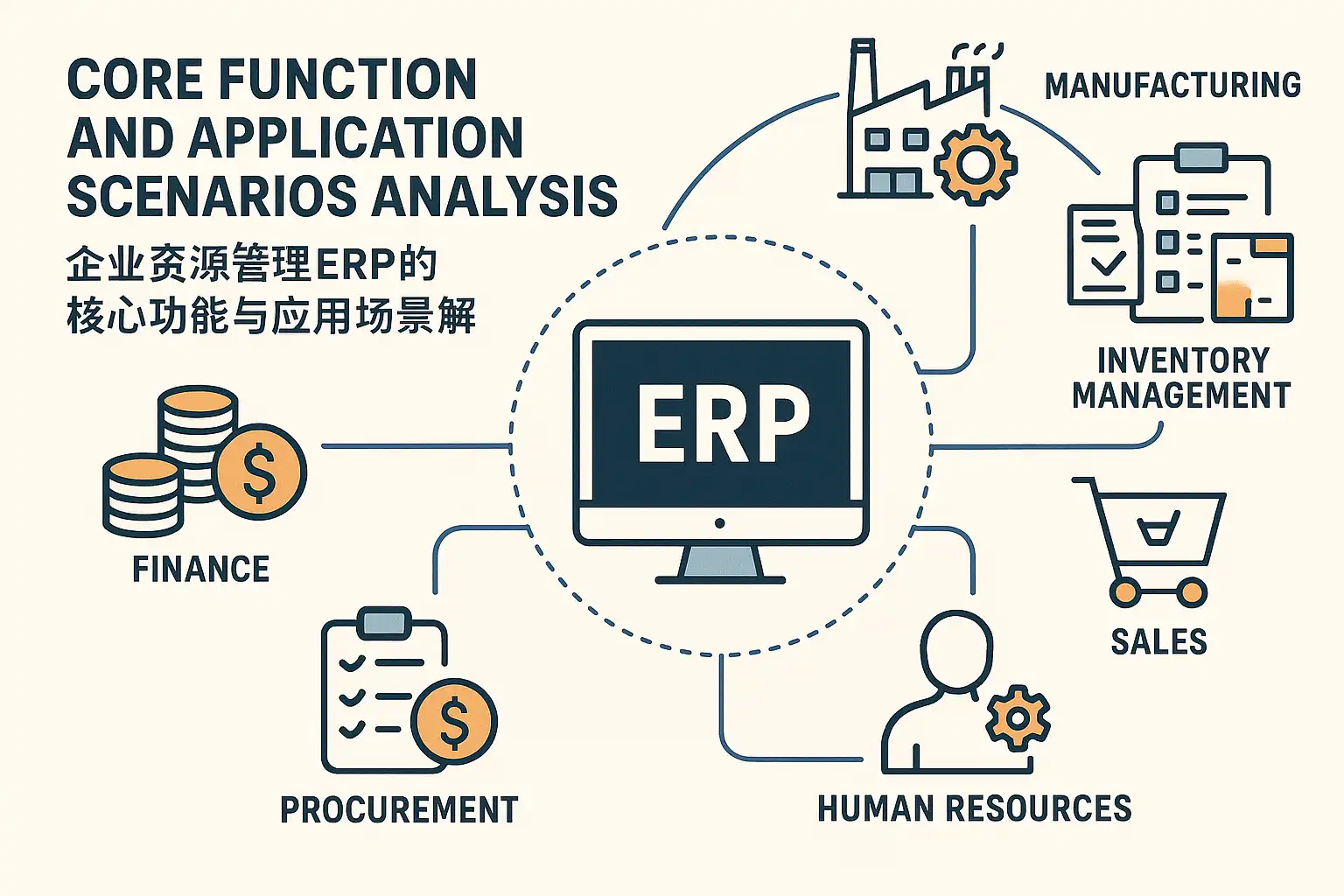 CORE FUNCTION AND APPLICATION SCENARIOS ANALYSIS

企业资源管理ERP的核心功能与应用场景解

MANUFACTURING

INVENTORY MANAGEMENT

ERP

FINANCE

SALES

PROCUREMENT

HUMAN RESOURCES